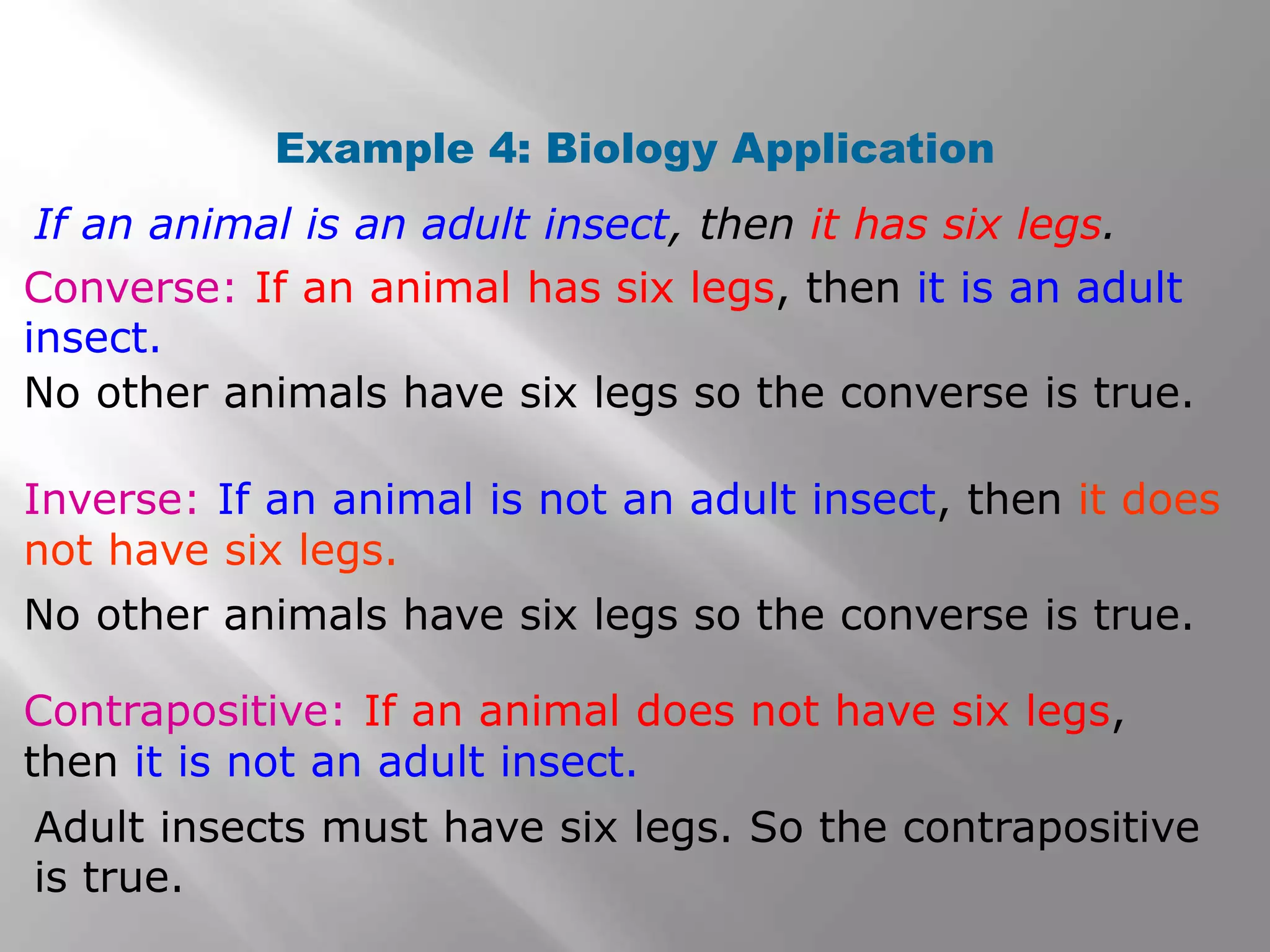 Example 4: Biology Application

If an animal is an adult insect, then it has six legs.

Converse: If an animal has six legs, then it is an adult insect.

No other animals have six legs so the converse is true.

Inverse: If an animal is not an adult insect, then it does not have six legs.

No other animals have six legs so the converse is true.

Contrapositive: If an animal does not have six legs, then it is not an adult insect.

Adult insects must have six legs. So the contrapositive is true.